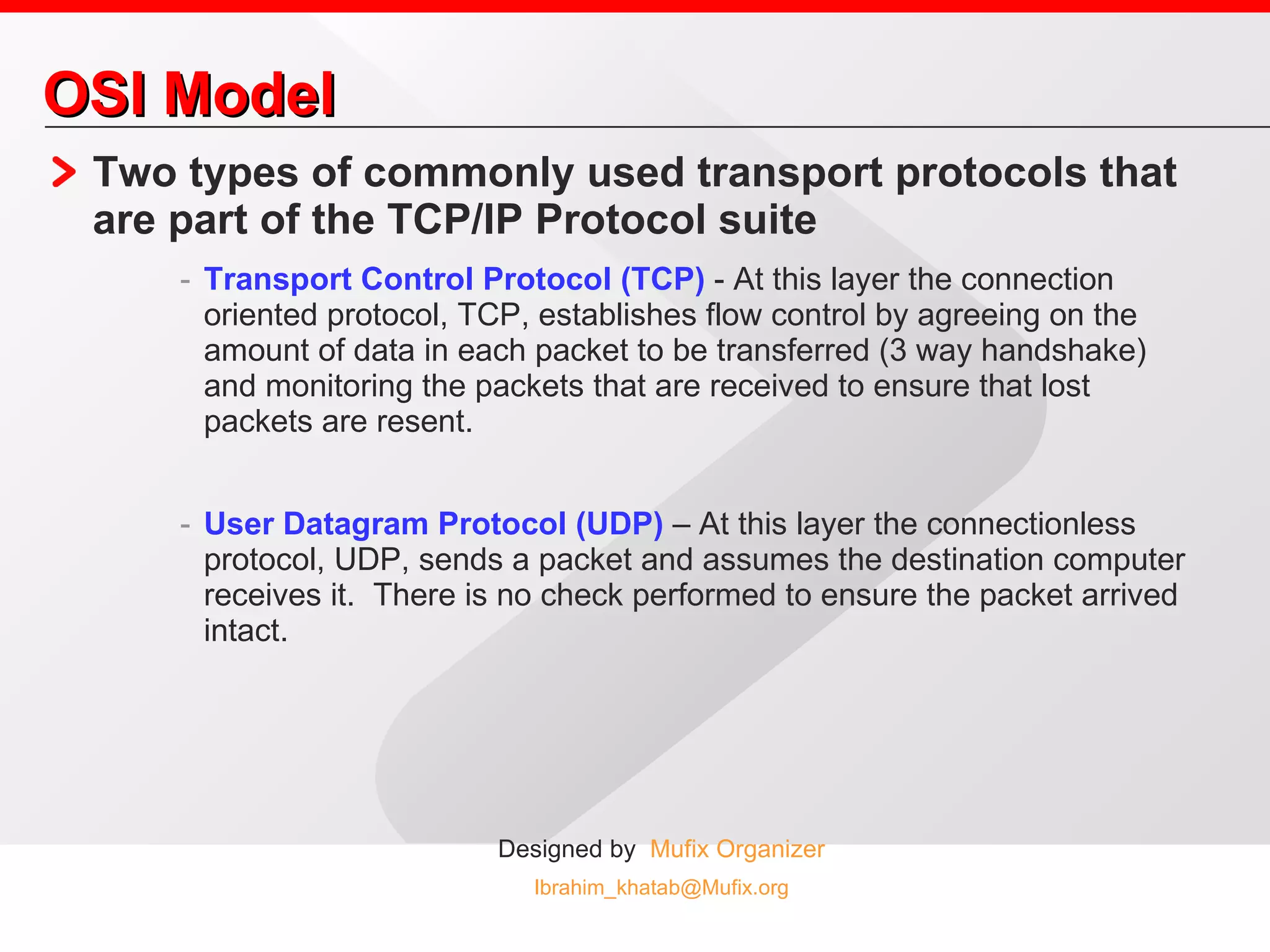 OSI Model

Two types of commonly used transport protocols that are part of the TCP/IP Protocol suite

- Transport Control Protocol (TCP) - At this layer the connection oriented protocol, TCP, establishes flow control by agreeing on the amount of data in each packet to be transferred (3 way handshake) and monitoring the packets that are received to ensure that lost packets are resent.

- User Datagram Protocol (UDP) – At this layer the connectionless protocol, UDP, sends a packet and assumes the destination computer receives it. There is no check performed to ensure the packet arrived intact.

Designed by Mufix Organizer

Ibrahim_khatab@Mufix.org